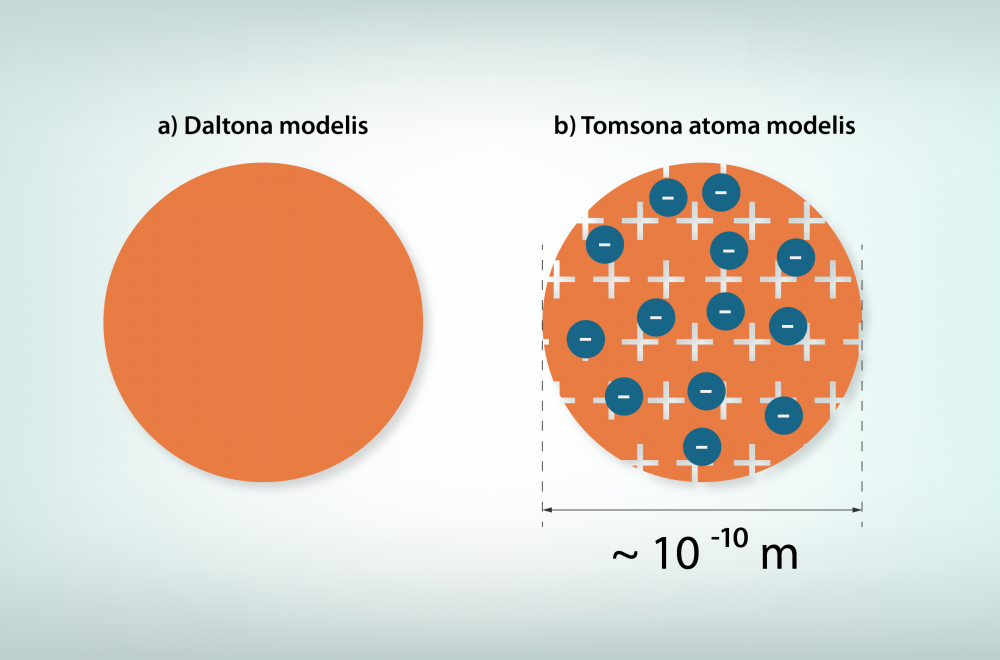 a) Daltona modelis

b) Tomsona atoma modelis

$\sim 10^{-10}$ m